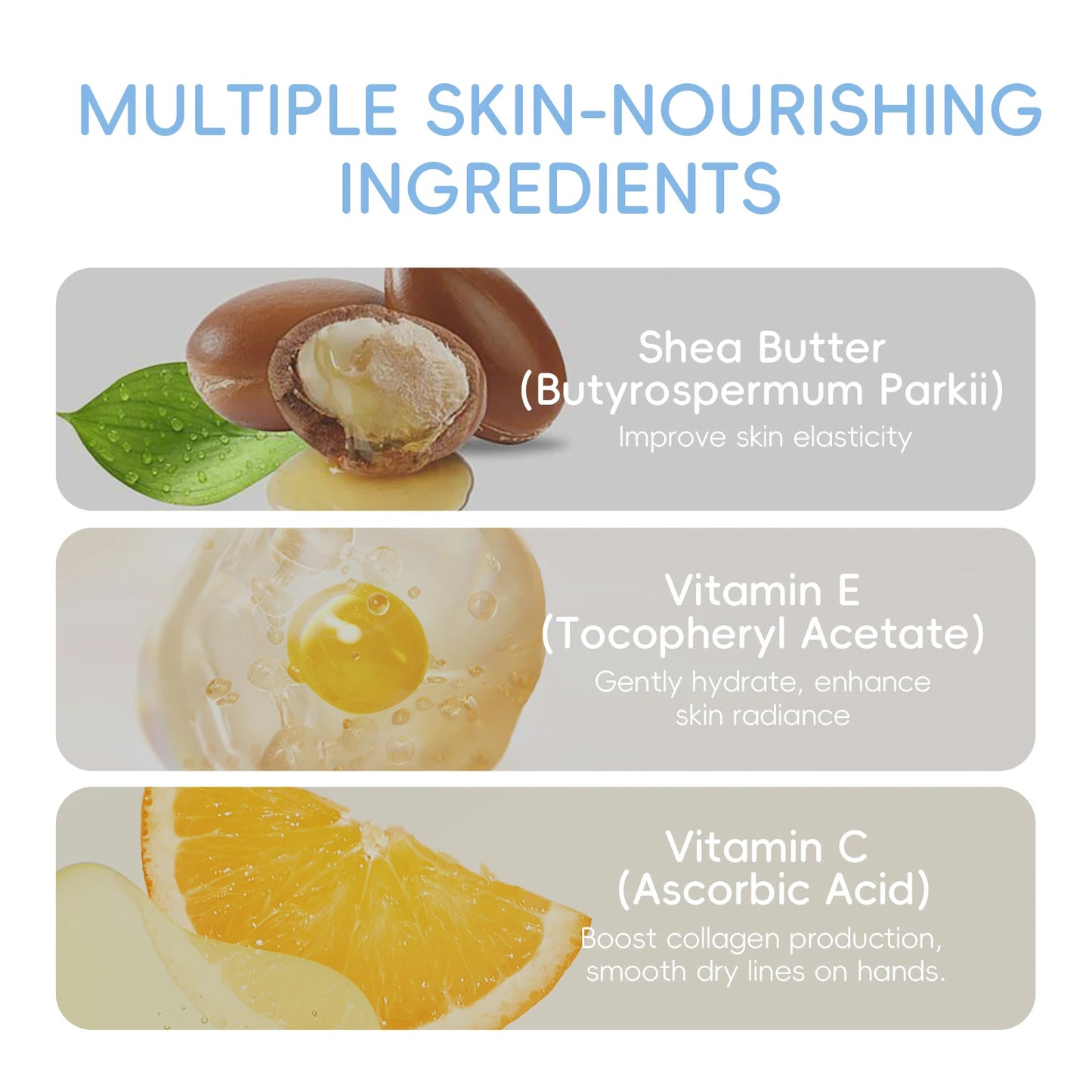 MULTIPLE SKIN-NOURISHING INGREDIENTS

Shea Butter
(Butyrospermum Parkii)
Improve skin elasticity

Vitamin E
(Tocopheryl Acetate)
Gently hydrate, enhance skin radiance

Vitamin C
(Ascorbic Acid)
Boost collagen production, smooth dry lines on hands.